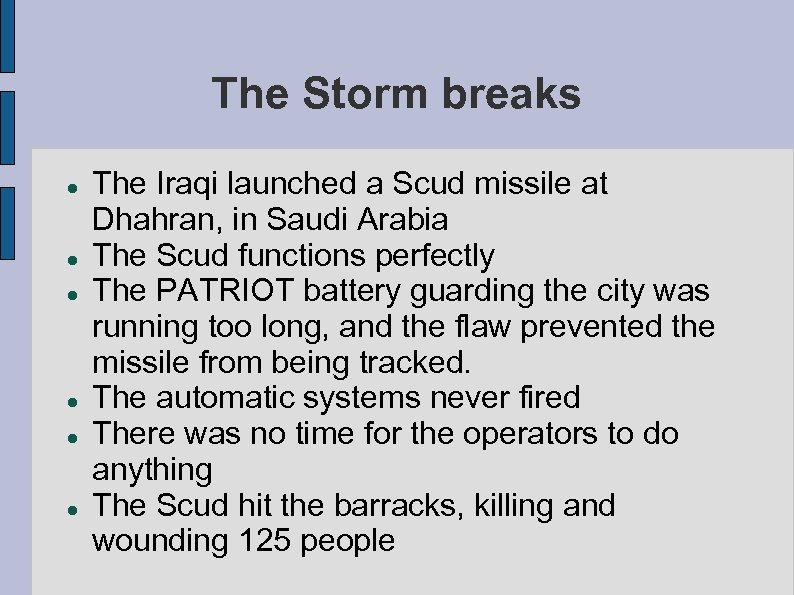 The Storm breaks

- The Iraqi launched a Scud missile at Dhahran, in Saudi Arabia
- The Scud functions perfectly
- The PATRIOT battery guarding the city was running too long, and the flaw prevented the missile from being tracked.
- The automatic systems never fired
- There was no time for the operators to do anything
- The Scud hit the barracks, killing and wounding 125 people